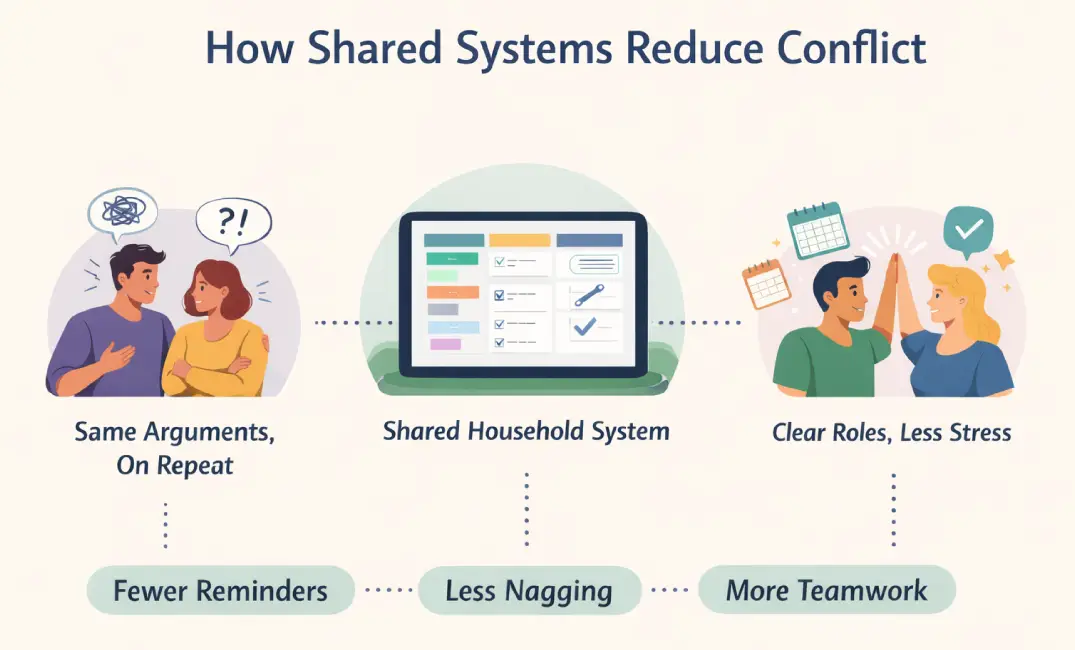 How Shared Systems Reduce Conflict

?!

Same Arguments, On Repeat

Shared Household System

Clear Roles, Less Stress

Fewer Reminders

Less Nagging

More Teamwork